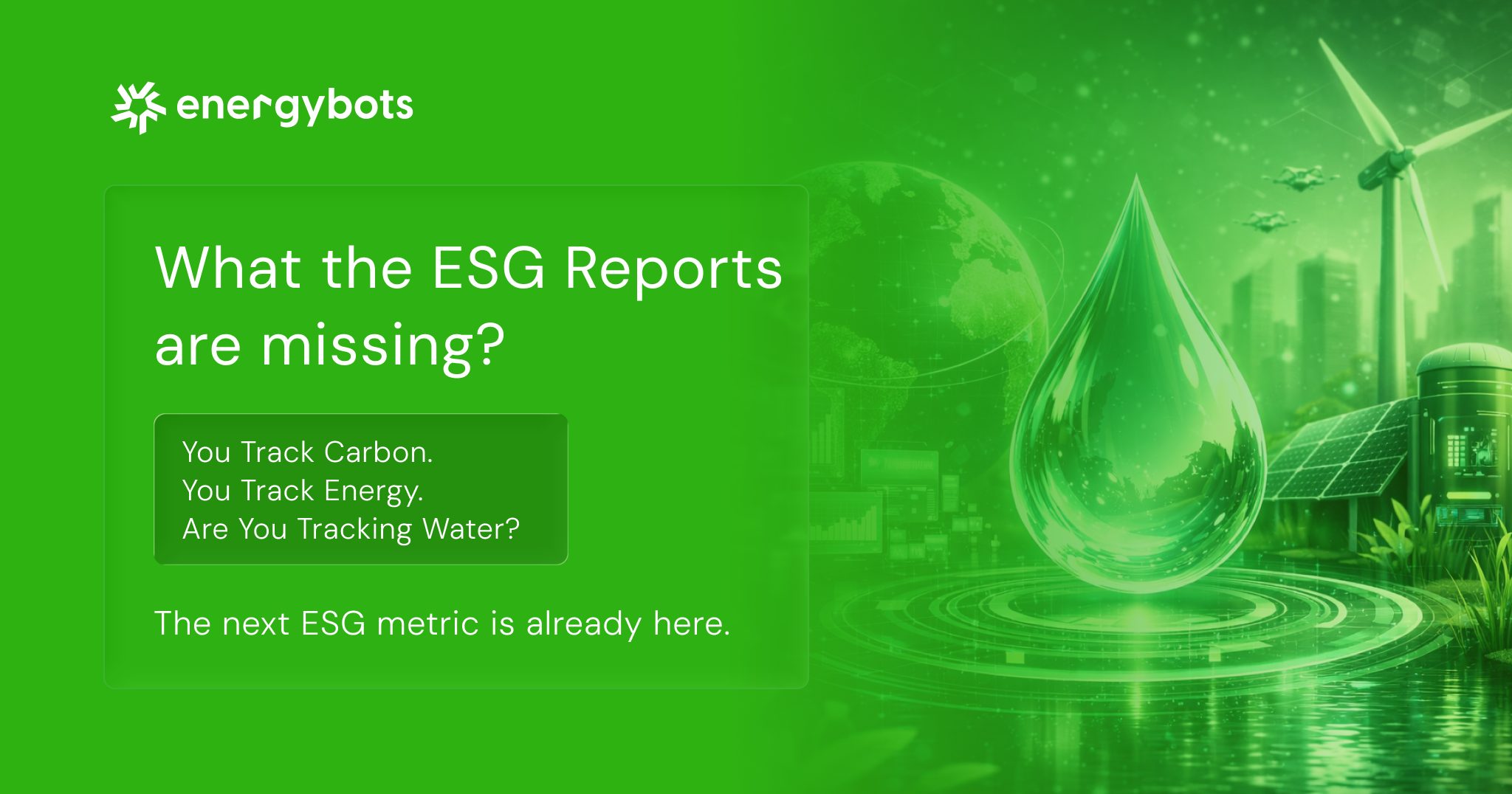 energybots

What the ESG Reports are missing?

You Track Carbon.
You Track Energy.
Are You Tracking Water?

The next ESG metric is already here.